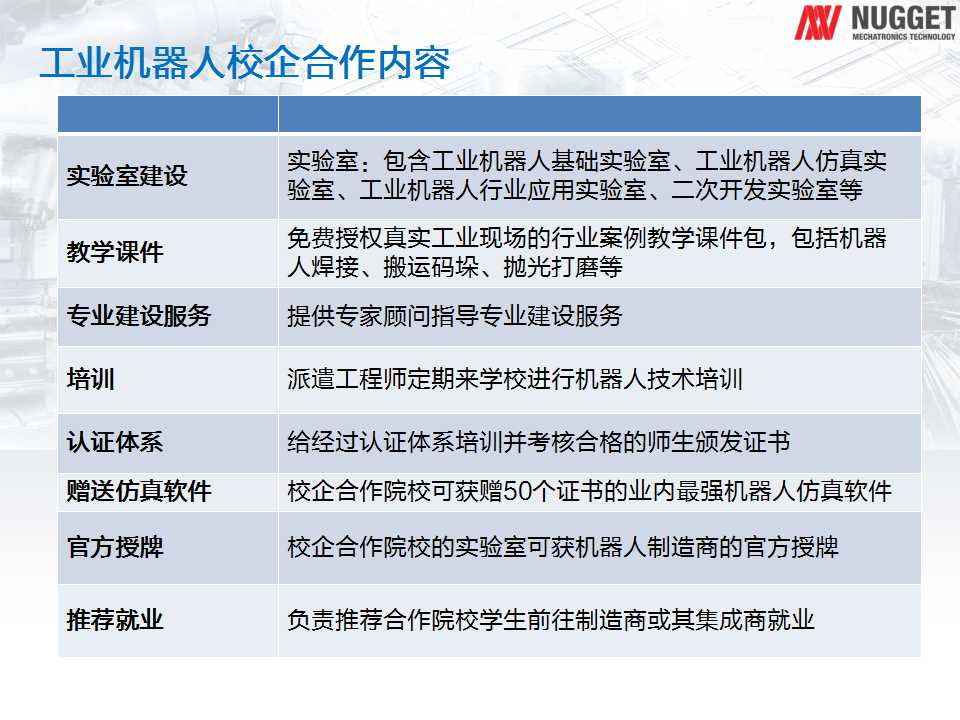 NUGGET
MECHATRONICS TECHNOLOGY

工业机器人校企合作内容

| | |
|---|---|
| 实验室建设 | 实验室：包含工业机器人基础实验室、工业机器人仿真实验室、工业机器人行业应用实验室、二次开发实验室等 |
| 教学课件 | 免费授权真实工业现场的行业案例教学课件包，包括机器人焊接、搬运码垛、抛光打磨等 |
| 专业建设服务 | 提供专家顾问指导专业建设服务 |
| 培训 | 派遣工程师定期来学校进行机器人技术培训 |
| 认证体系 | 给经过认证体系培训并考核合格的师生颁发证书 |
| 赠送仿真软件 | 校企合作院校可获赠50个证书的业内最强机器人仿真软件 |
| 官方授牌 | 校企合作院校的实验室可获机器人制造商的官方授牌 |
| 推荐就业 | 负责推荐合作院校学生前往制造商或其集成商就业 |